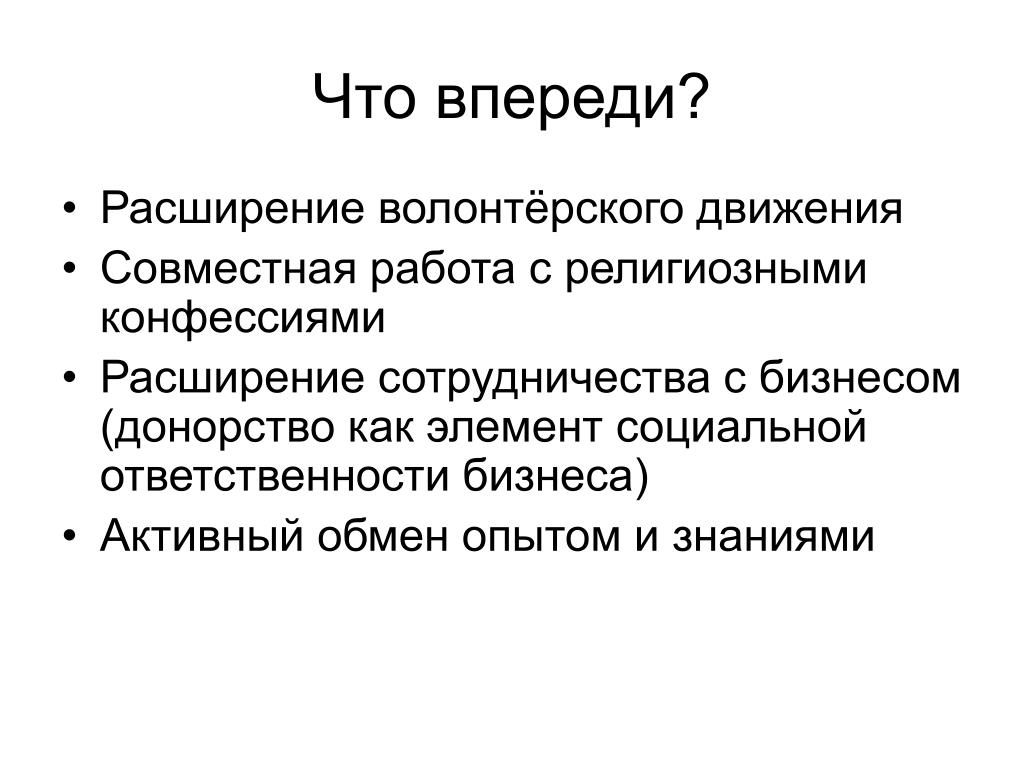 Что впереди?

• Расширение волонтёрского движения
• Совместная работа с религиозными конфессиями
• Расширение сотрудничества с бизнесом (донорство как элемент социальной ответственности бизнеса)
• Активный обмен опытом и знаниями